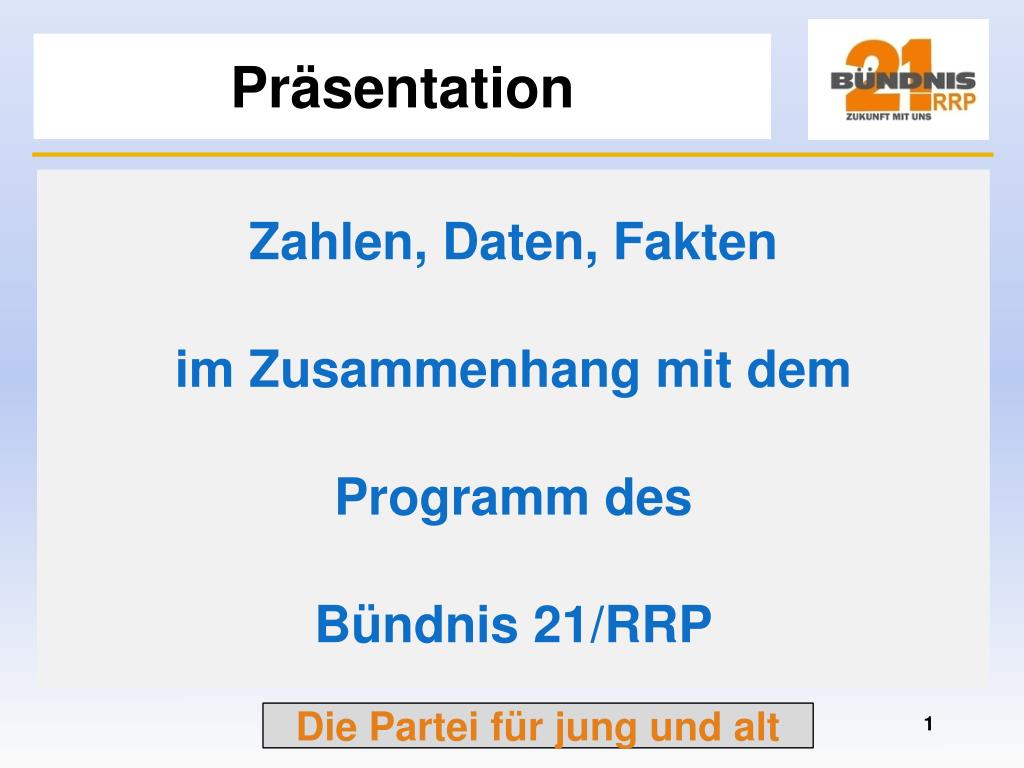 Präsentation

21 BÜNDNIS RRP
ZUKUNFT MIT UNS

Zahlen, Daten, Fakten

im Zusammenhang mit dem

Programm des

Bündnis 21/RRP

Die Partei für jung und alt

1